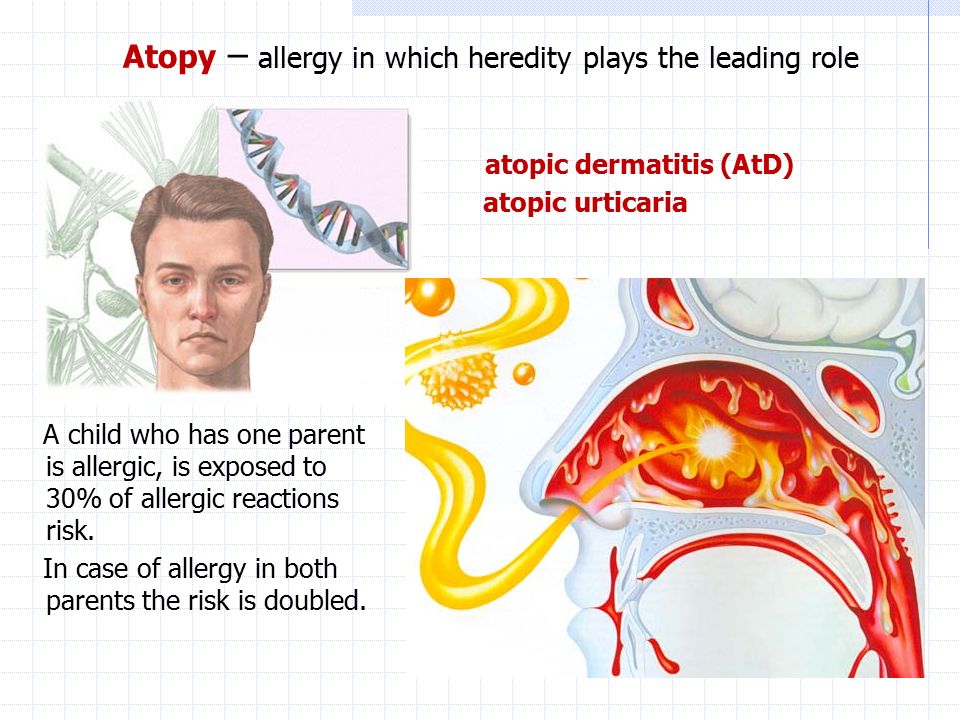 Atopy – allergy in which heredity plays the leading role

atopic dermatitis (AtD)
atopic urticaria

A child who has one parent is allergic, is exposed to 30% of allergic reactions risk.

In case of allergy in both parents the risk is doubled.